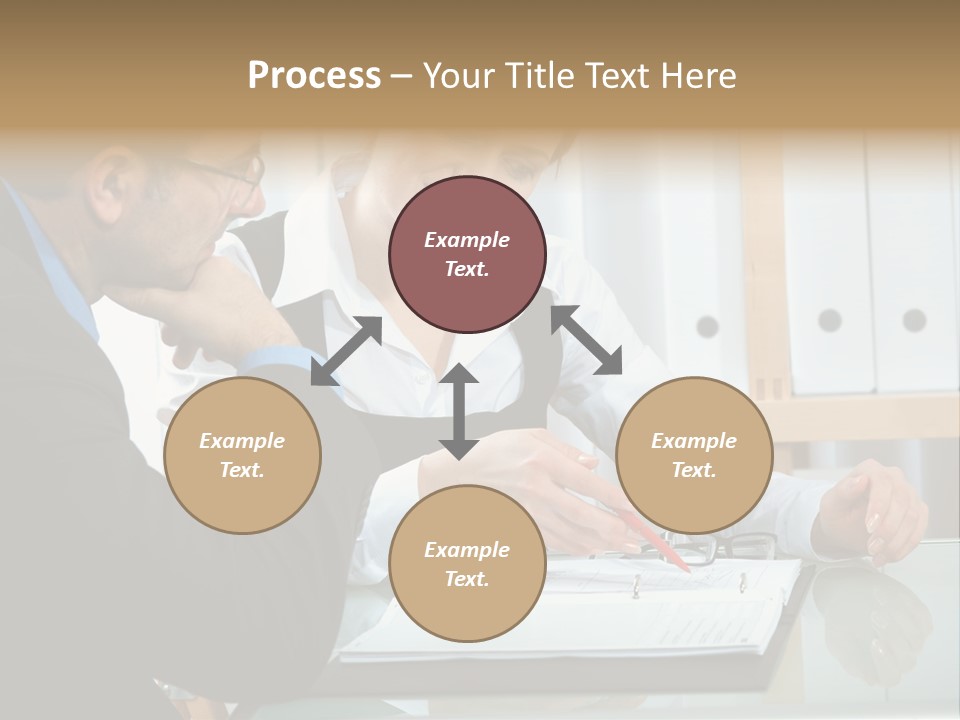 Process – Your Title Text Here

Example Text.

Example Text.

Example Text.

Example Text.